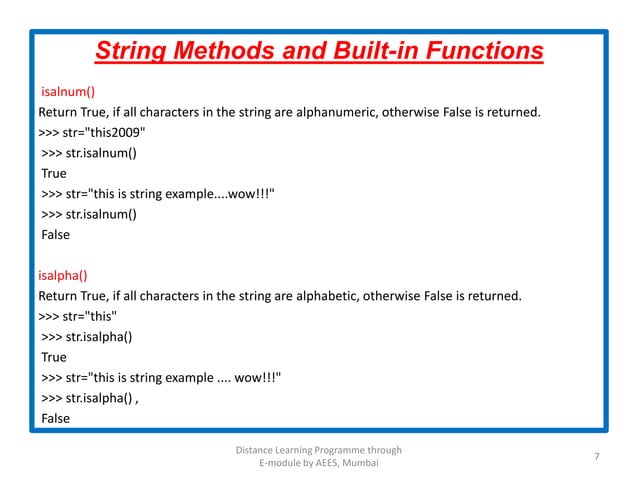 String Methods and Built-in Functions

isalnum()
Return True, if all characters in the string are alphanumeric, otherwise False is returned.
>>> str="this2009"
>>> str.isalnum()
True
>>> str="this is string example....wow!!!"
>>> str.isalnum()
False

isalpha()
Return True, if all characters in the string are alphabetic, otherwise False is returned.
>>> str="this"
>>> str.isalpha()
True
>>> str="this is string example .... wow!!!"
>>> str.isalpha() ,
False

Distance Learning Programme through E-module by AEES, Mumbai

7